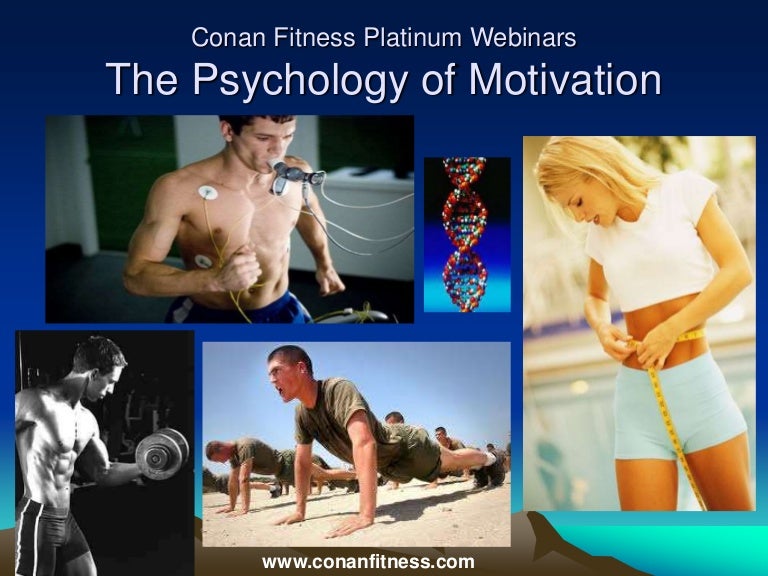 Conan Fitness Platinum Webinars
The Psychology of Motivation

www.conanfitness.com